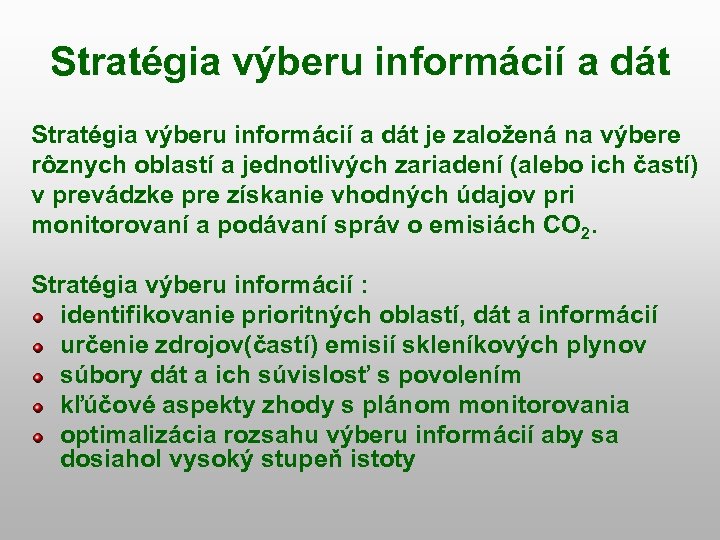 Stratégia výberu informácií a dát

Stratégia výberu informácií a dát je založená na výbere rôznych oblastí a jednotlivých zariadení (alebo ich častí) v prevádzke pre získanie vhodných údajov pri monitorovaní a podávaní správ o emisiách $CO_2$.

Stratégia výberu informácií :
- identifikovanie prioritných oblastí, dát a informácií
- určenie zdrojov(častí) emisií skleníkových plynov
- súbory dát a ich súvislosť s povolením
- kľúčové aspekty zhody s plánom monitorovania
- optimalizácia rozsahu výberu informácií aby sa dosiahol vysoký stupeň istoty